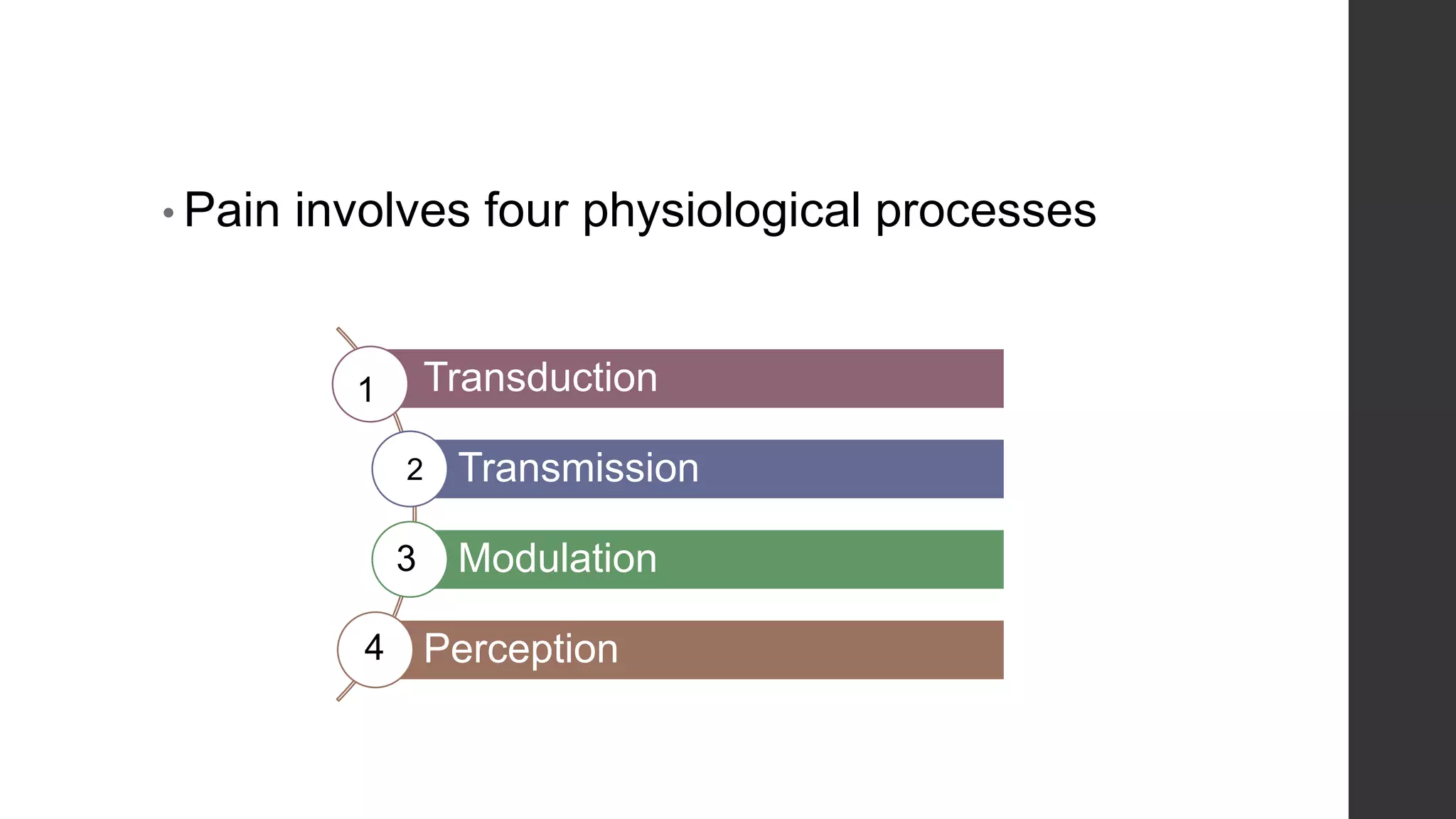 • Pain involves four physiological processes

1 Transduction

2 Transmission

3 Modulation

4 Perception